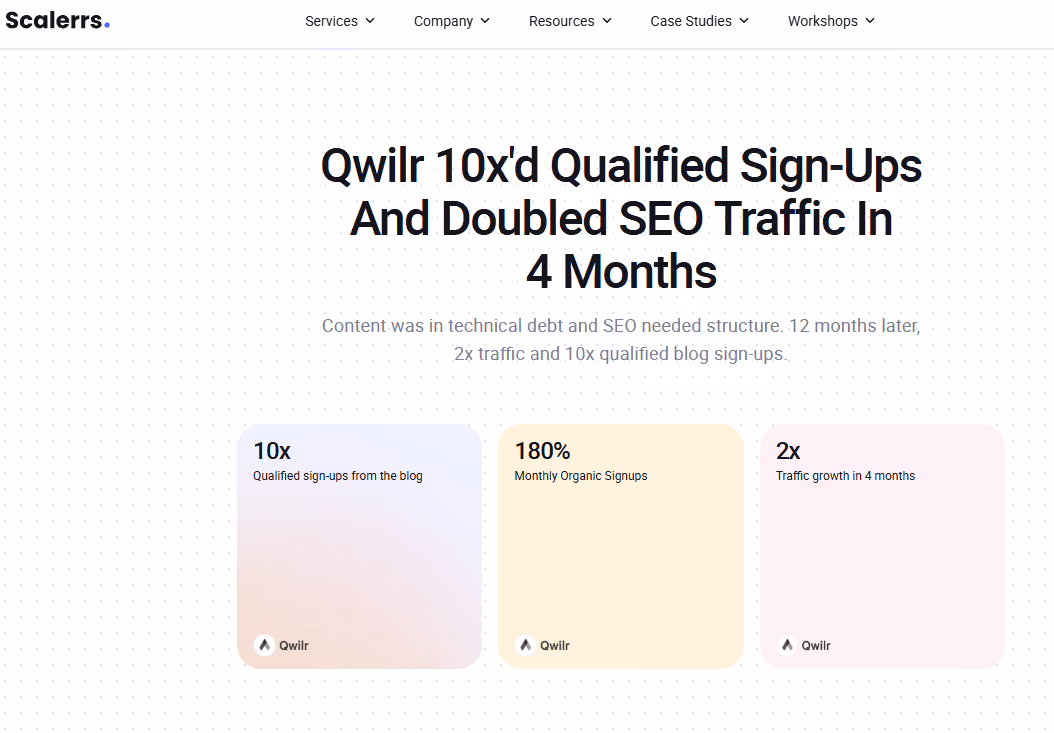 Scalerrs.

Services
Company
Resources
Case Studies
Workshops

Qwilr 10x'd Qualified Sign-Ups And Doubled SEO Traffic In 4 Months

Content was in technical debt and SEO needed structure. 12 months later, 2x traffic and 10x qualified blog sign-ups.

10x
Qualified sign-ups from the blog

Qwilr

180%
Monthly Organic Signups

Qwilr

2x
Traffic growth in 4 months

Qwilr